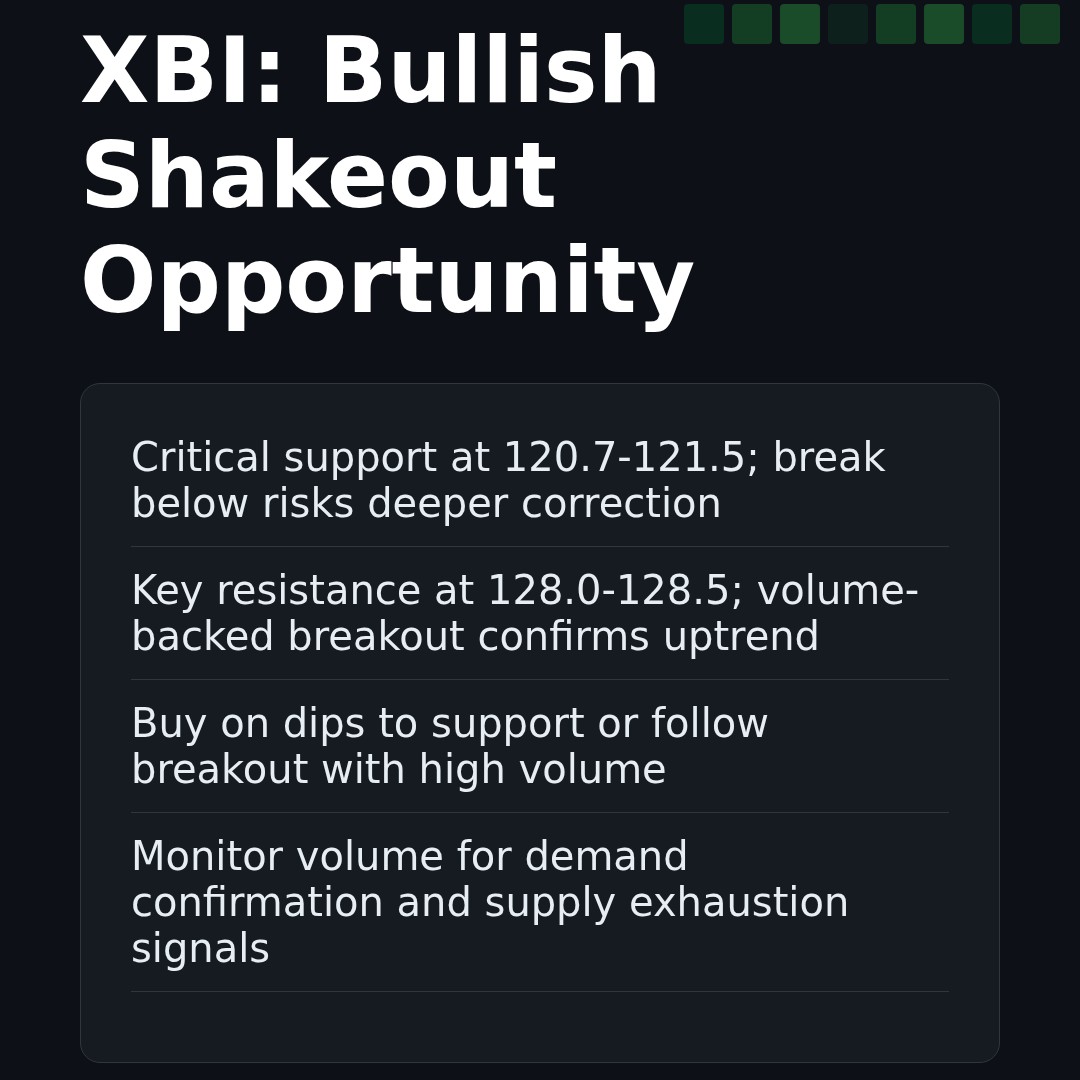 XBI: Bullish Shakeout Opportunity

Critical support at 120.7-121.5; break below risks deeper correction

Key resistance at 128.0-128.5; volume-backed breakout confirms uptrend

Buy on dips to support or follow breakout with high volume

Monitor volume for demand confirmation and supply exhaustion signals